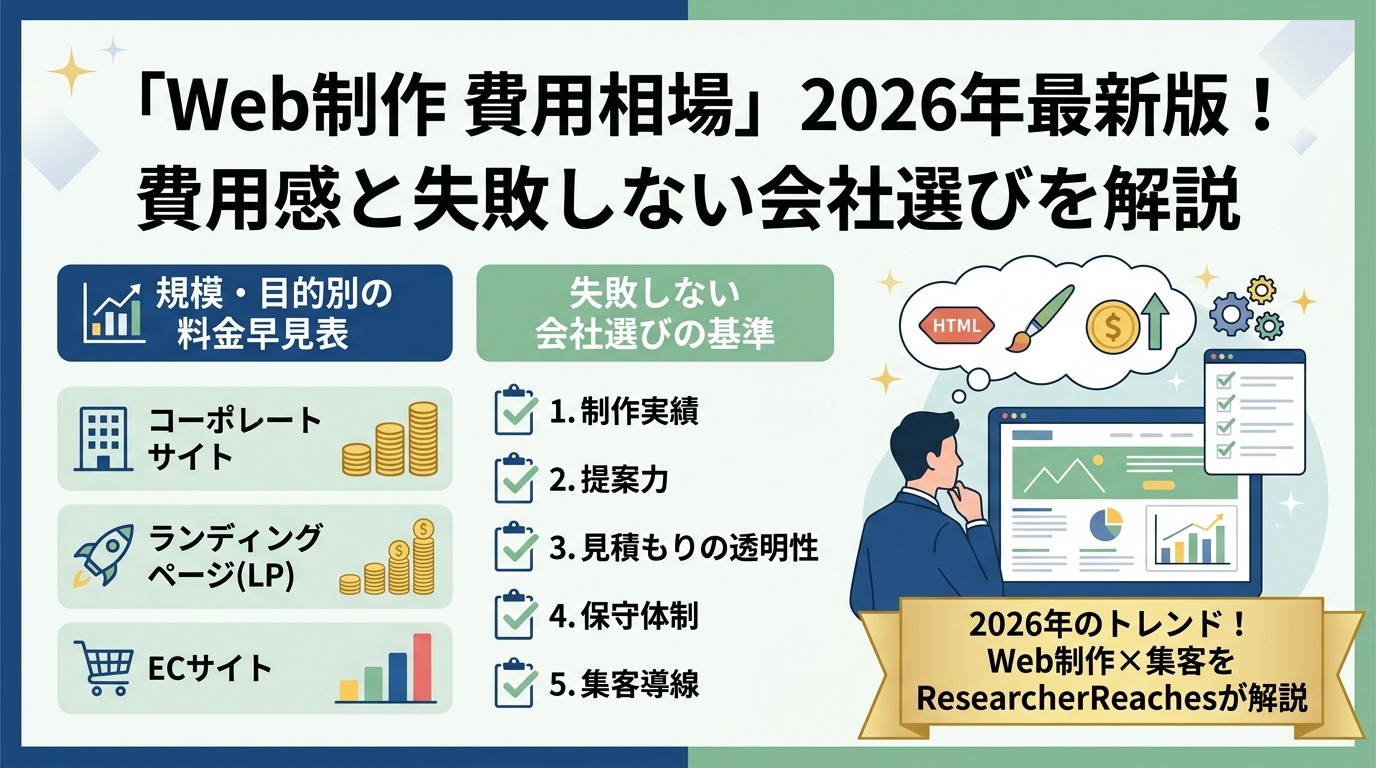 「Web制作 費用相場」2026年最新版！
費用感と失敗しない会社選びを解説

規模・目的別の料金早見表

コーポレートサイト

ランディングページ(LP)

ECサイト

失敗しない会社選びの基準

1. 制作実績

2. 提案力

3. 見積もりの透明性

4. 保守体制

5. 集客導線

HTML

2026年のトレンド！
Web制作×集客を
ResearcherReachesが解説